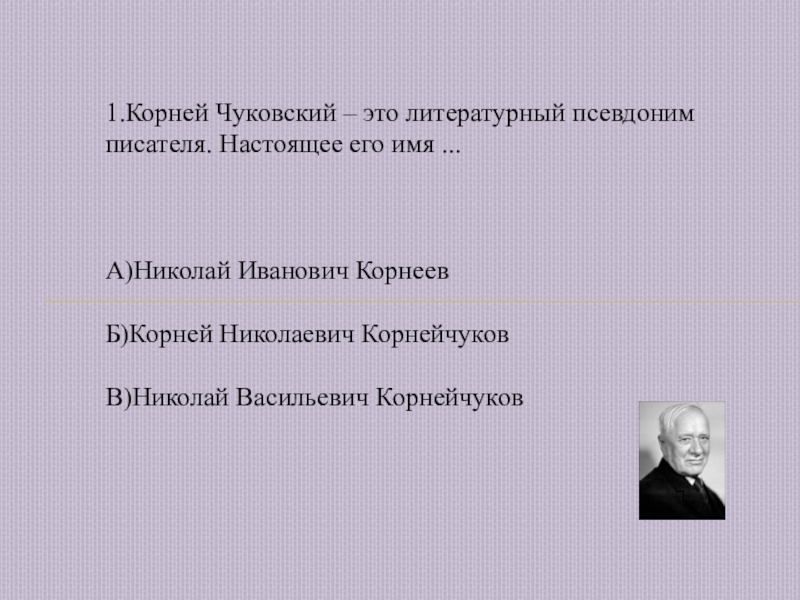 1.Корней Чуковский – это литературный псевдоним писателя. Настоящее его имя ...

А)Николай Иванович Корнеев

Б)Корней Николаевич Корнейчуков

В)Николай Васильевич Корнейчуков